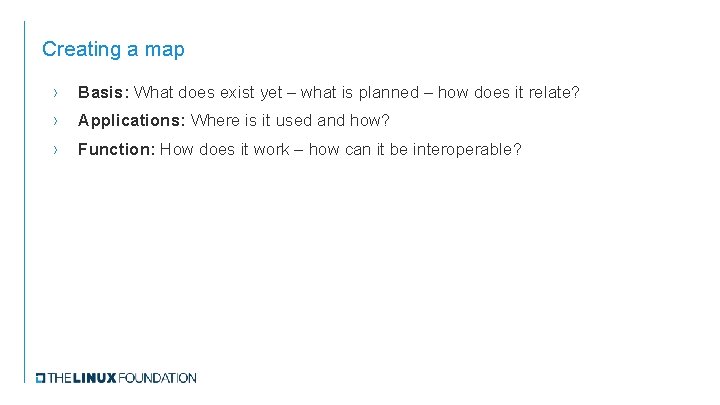 Creating a map

› Basis: What does exist yet – what is planned – how does it relate?

› Applications: Where is it used and how?

› Function: How does it work – how can it be interoperable?

THE LINUX FOUNDATION